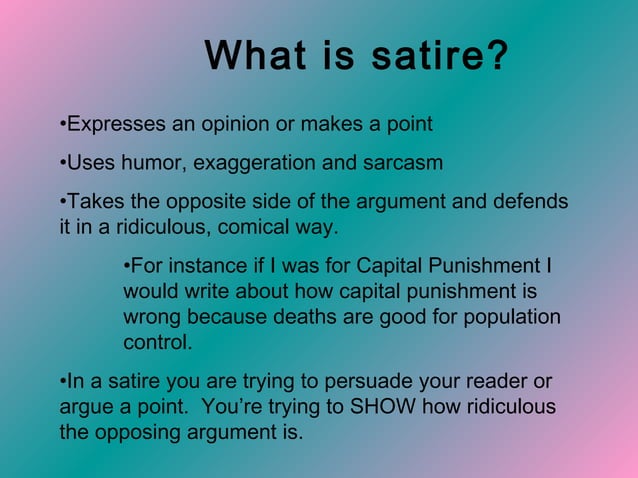 What is satire?

•Expresses an opinion or makes a point

•Uses humor, exaggeration and sarcasm

•Takes the opposite side of the argument and defends it in a ridiculous, comical way.

•For instance if I was for Capital Punishment I would write about how capital punishment is wrong because deaths are good for population control.

•In a satire you are trying to persuade your reader or argue a point. You're trying to SHOW how ridiculous the opposing argument is.